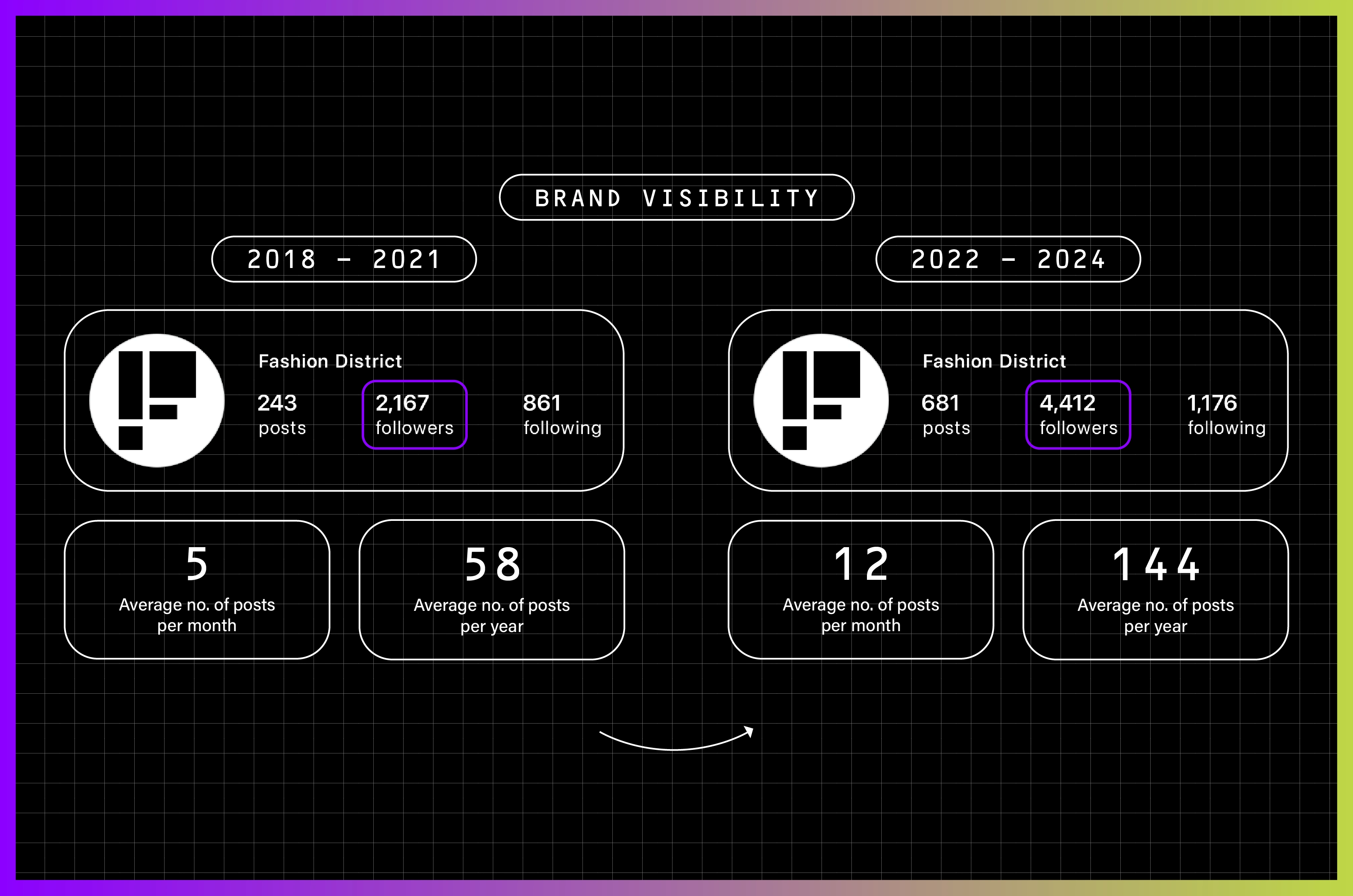 BRAND VISIBILITY

2018 – 2021

Fashion District

243
posts

2,167
followers

861
following

5
Average no. of posts per month

58
Average no. of posts per year

2022 – 2024

Fashion District

681
posts

4,412
followers

1,176
following

12
Average no. of posts per month

144
Average no. of posts per year